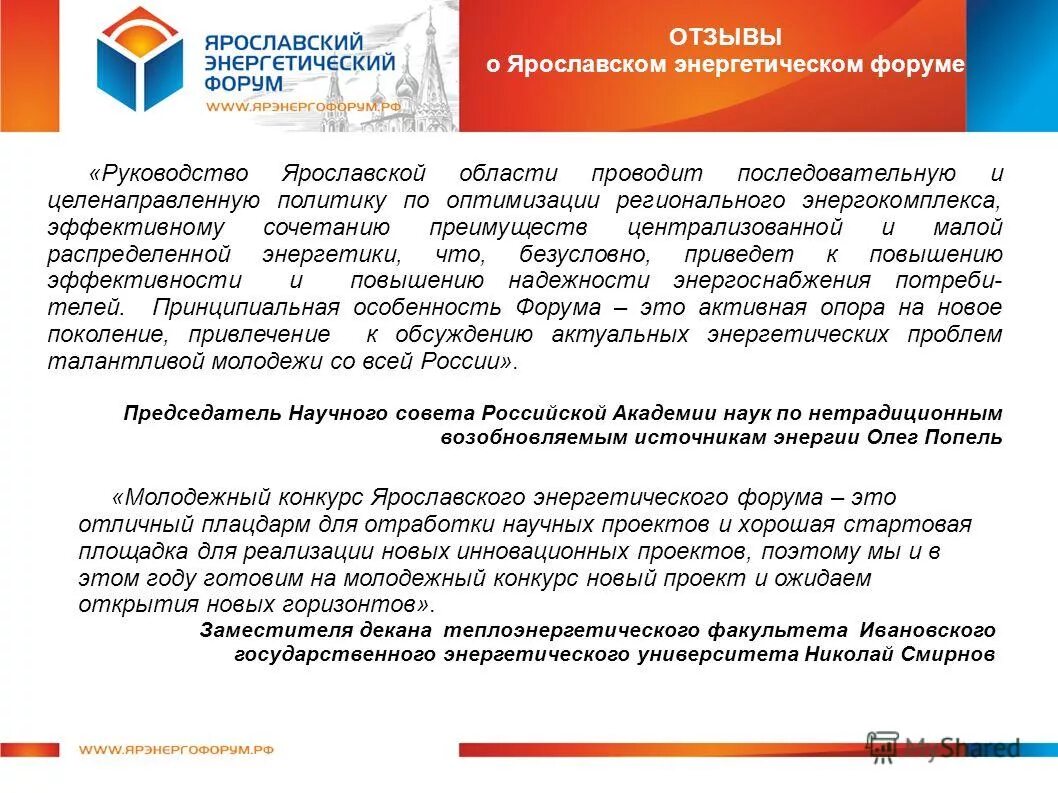 ЯРОСЛАВСКИЙ ЭНЕРГЕТИЧЕСКИЙ ФОРУМ
WWW.ЯРЭНЕРГОФОРУМ.РФ

ОТЗЫВЫ
о Ярославском энергетическом форуме

«Руководство Ярославской области проводит последовательную и целенаправленную политику по оптимизации регионального энергокомплекса, эффективному сочетанию преимуществ централизованной и малой распределенной энергетики, что, безусловно, приведет к повышению эффективности и повышению надежности энергоснабжения потребителей. Принципиальная особенность Форума – это активная опора на новое поколение, привлечение к обсуждению актуальных энергетических проблем талантливой молодежи со всей России».

Председатель Научного совета Российской Академии наук по нетрадиционным возобновляемым источникам энергии Олег Попель

«Молодежный конкурс Ярославского энергетического форума – это отличный плацдарм для отработки научных проектов и хорошая стартовая площадка для реализации новых инновационных проектов, поэтому мы и в этом году готовим на молодежный конкурс новый проект и ожидаем открытия новых горизонтов».

Заместителя декана теплоэнергетического факультета Ивановского государственного энергетического университета Николай Смирнов

WWW.ЯРЭНЕРГОФОРУМ.РФ

MyShared